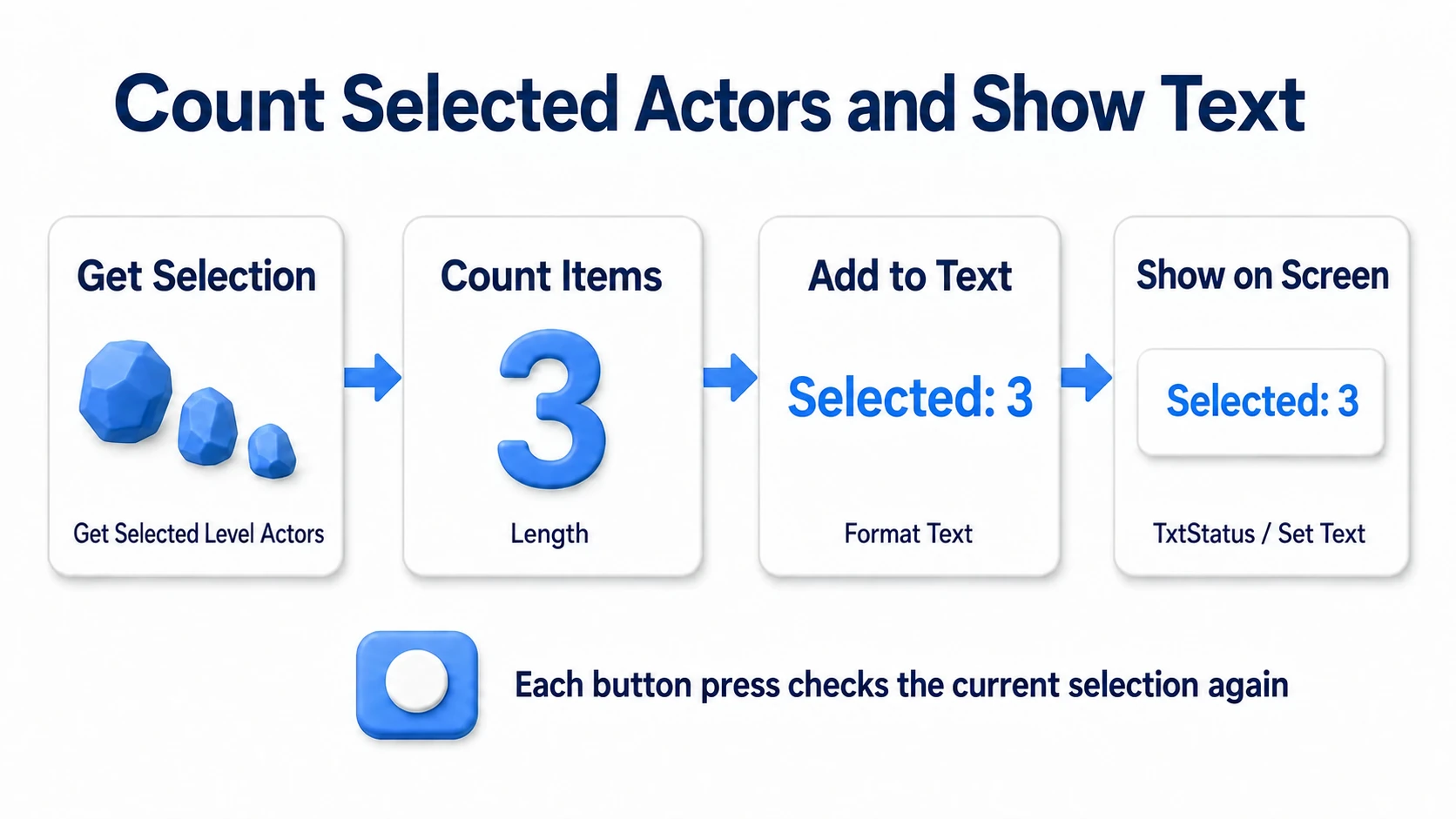 Count Selected Actors and Show Text

Get Selection

Get Selected Level Actors

Count Items

3

Length

Add to Text

Selected: 3

Format Text

Show on Screen

Selected: 3

TxtStatus / Set Text

Each button press checks the current selection again